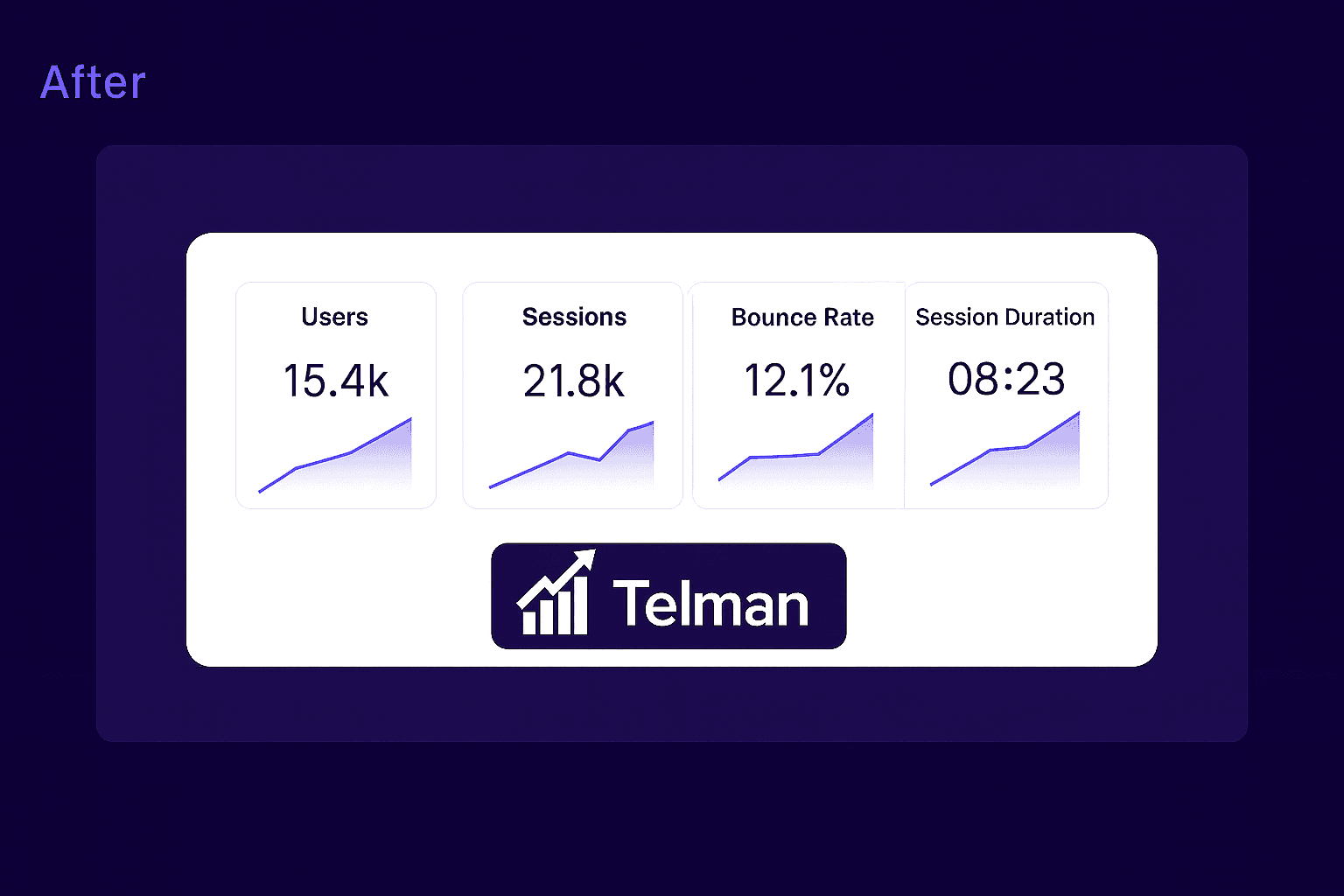 After

Users
15.4k

Sessions
21.8k

Bounce Rate
12.1%

Session Duration
08:23

Telman